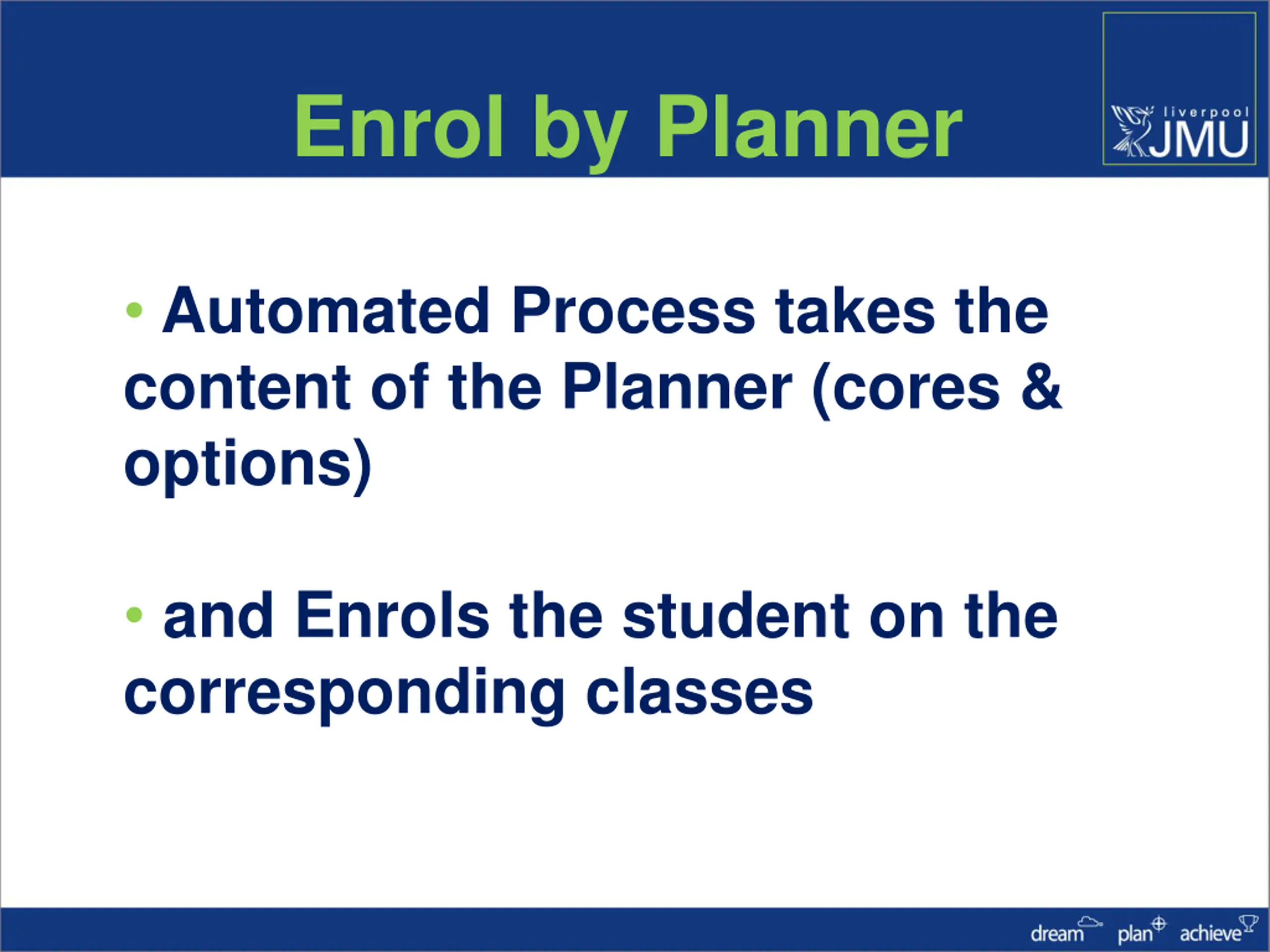 Enrol by Planner

liverpool JMU

• Automated Process takes the content of the Planner (cores & options)

• and Enrols the student on the corresponding classes

dream plan achieve